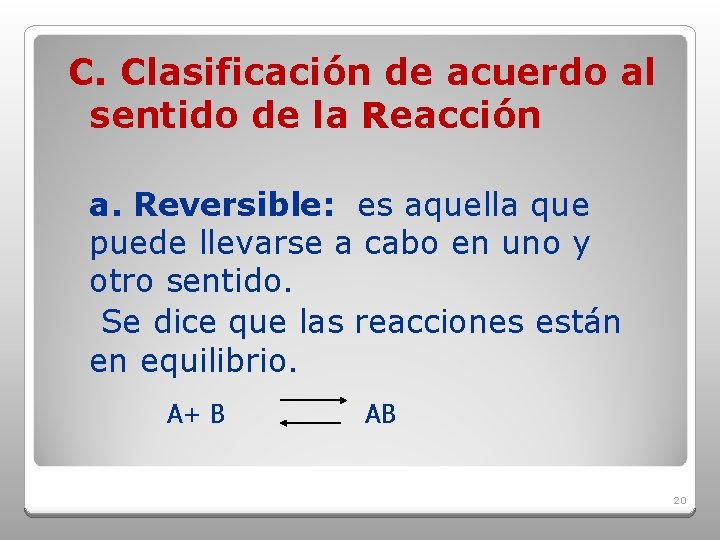 C. Clasificación de acuerdo al sentido de la Reacción

a. Reversible: es aquella que puede llevarse a cabo en uno y otro sentido.
Se dice que las reacciones están en equilibrio.

$A + B \rightleftarrows AB$

20